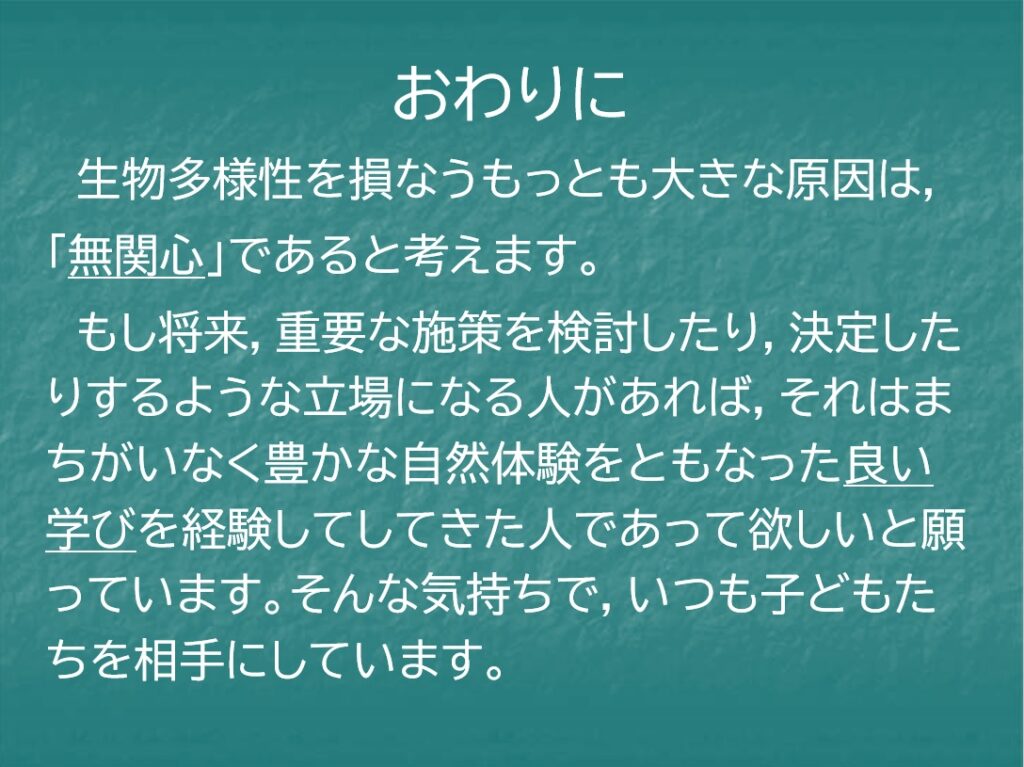 おわりに

生物多様性を損なうもっとも大きな原因は，「無関心」であると考えます。

もし将来，重要な施策を検討したり，決定したりするような立場になる人があれば，それはまちがいなく豊かな自然体験をともなった良い学びを経験してしてきた人であって欲しいと願っています。そんな気持ちで，いつも子どもたちを相手にしています。